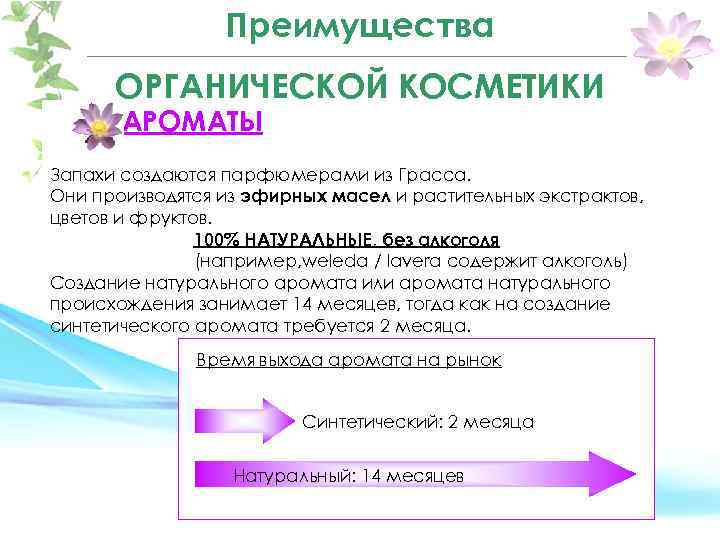 Преимущества

ОРГАНИЧЕСКОЙ КОСМЕТИКИ

АРОМАТЫ

Запахи создаются парфюмерами из Грасса.
Они производятся из эфирных масел и растительных экстрактов, цветов и фруктов.

100% НАТУРАЛЬНЫЕ, без алкоголя
(например,weleda / lavera содержит алкоголь)

Создание натурального аромата или аромата натурального происхождения занимает 14 месяцев, тогда как на создание синтетического аромата требуется 2 месяца.

Время выхода аромата на рынок

Синтетический: 2 месяца

Натуральный: 14 месяцев